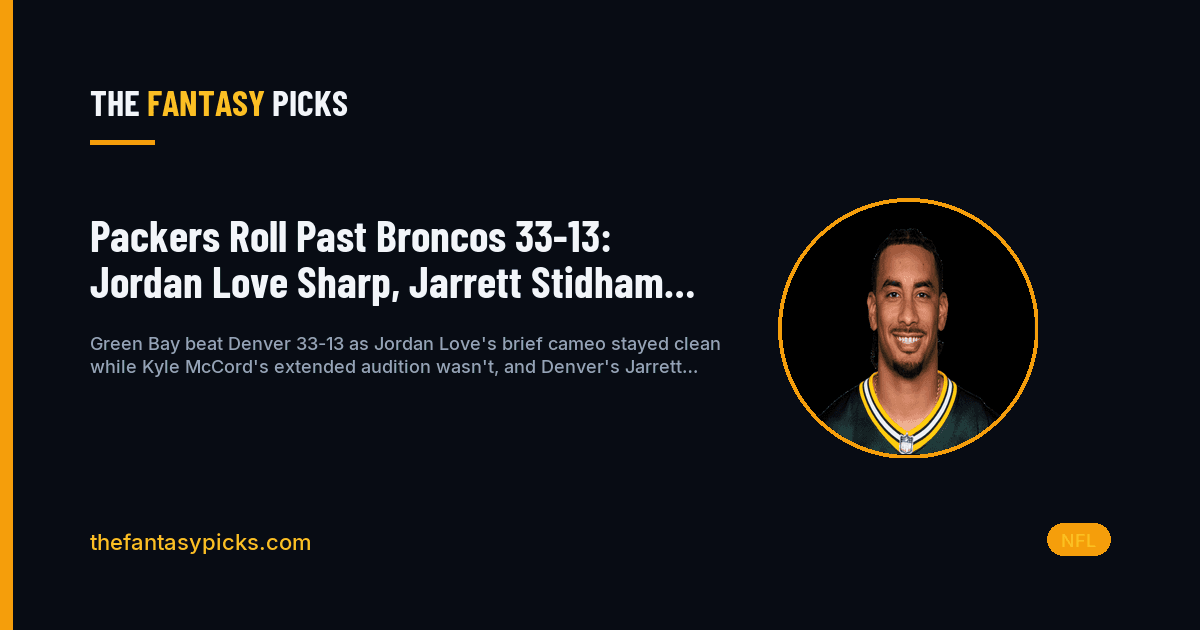 THE FANTASY PICKS

Packers Roll Past Broncos 33-13: Jordan Love Sharp, Jarrett Stidham...

Green Bay beat Denver 33-13 as Jordan Love's brief cameo stayed clean while Kyle McCord's extended audition wasn't, and Denver's Jarrett...

thefantasypicks.com

NFL